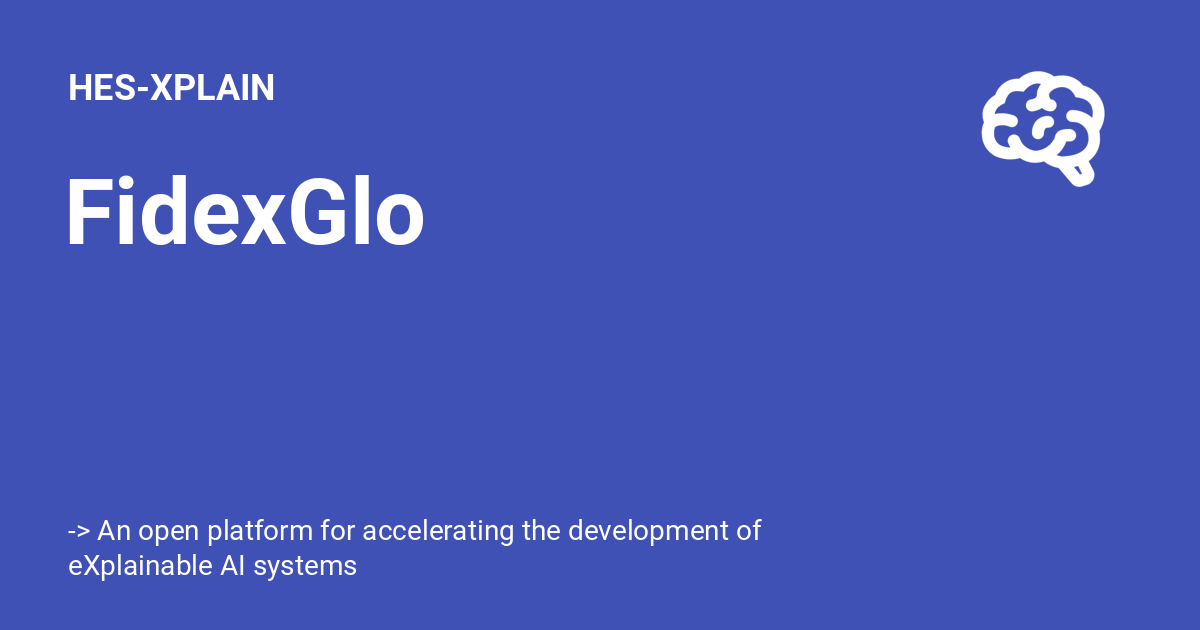 HES-XPLAIN

FidexGlo

-> An open platform for accelerating the development of eXplainable AI systems